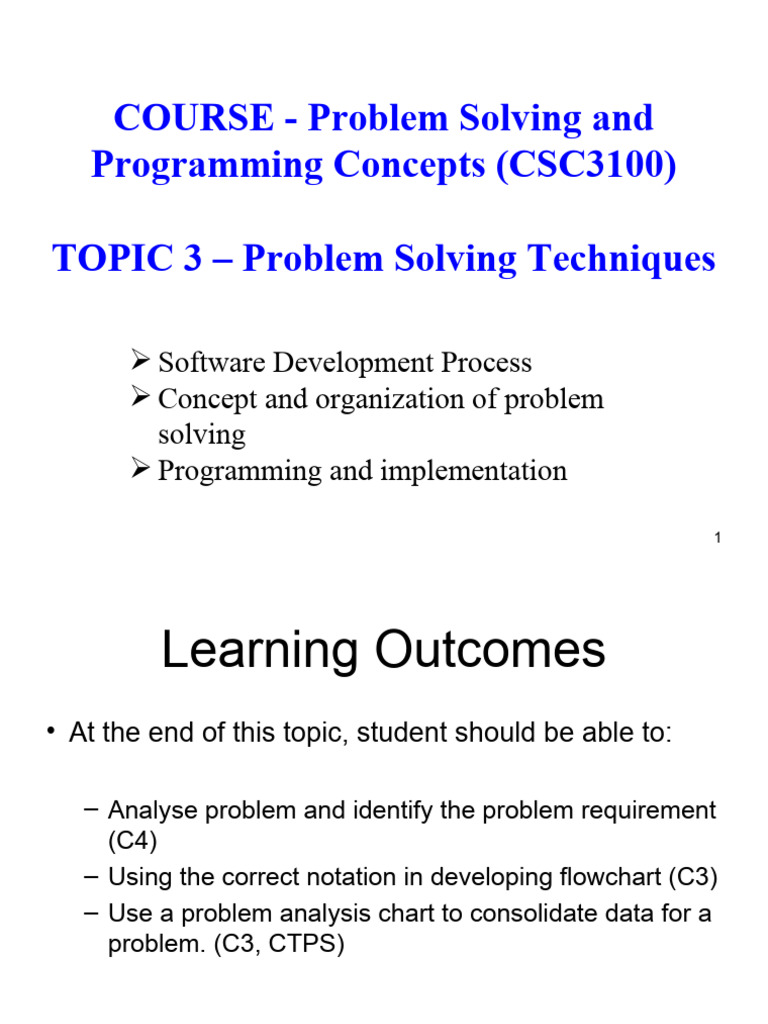 COURSE - Problem Solving and Programming Concepts (CSC3100)

TOPIC 3 – Problem Solving Techniques

➢ Software Development Process
➢ Concept and organization of problem solving
➢ Programming and implementation

1

Learning Outcomes

• At the end of this topic, student should be able to:

– Analyse problem and identify the problem requirement (C4)
– Using the correct notation in developing flowchart (C3)
– Use a problem analysis chart to consolidate data for a problem. (C3, CTPS)